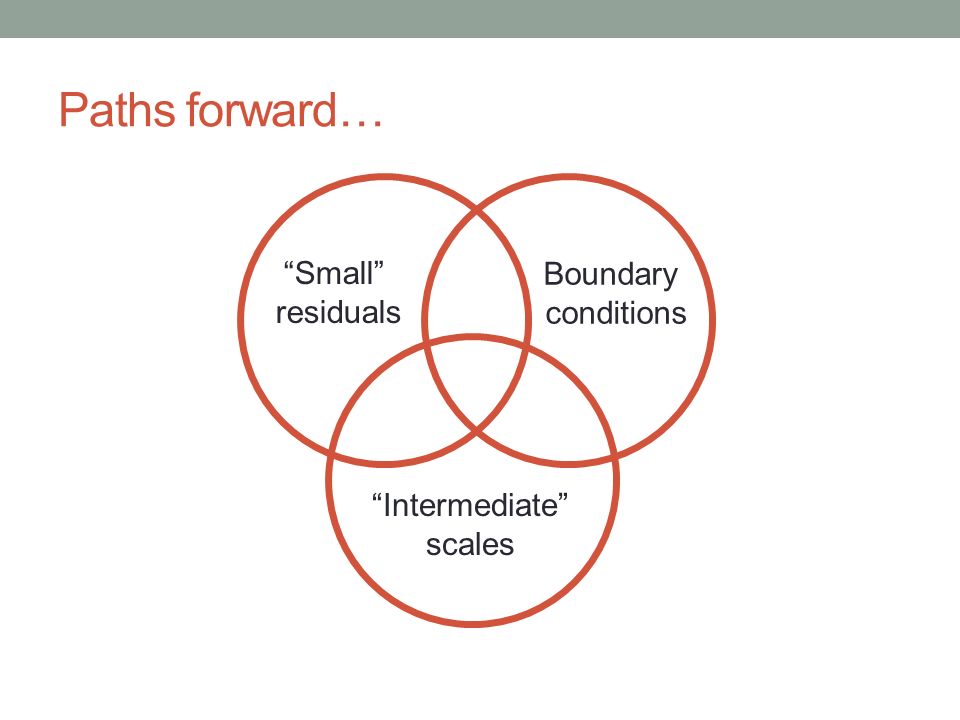 Paths forward…

“Small” residuals

Boundary conditions

“Intermediate” scales